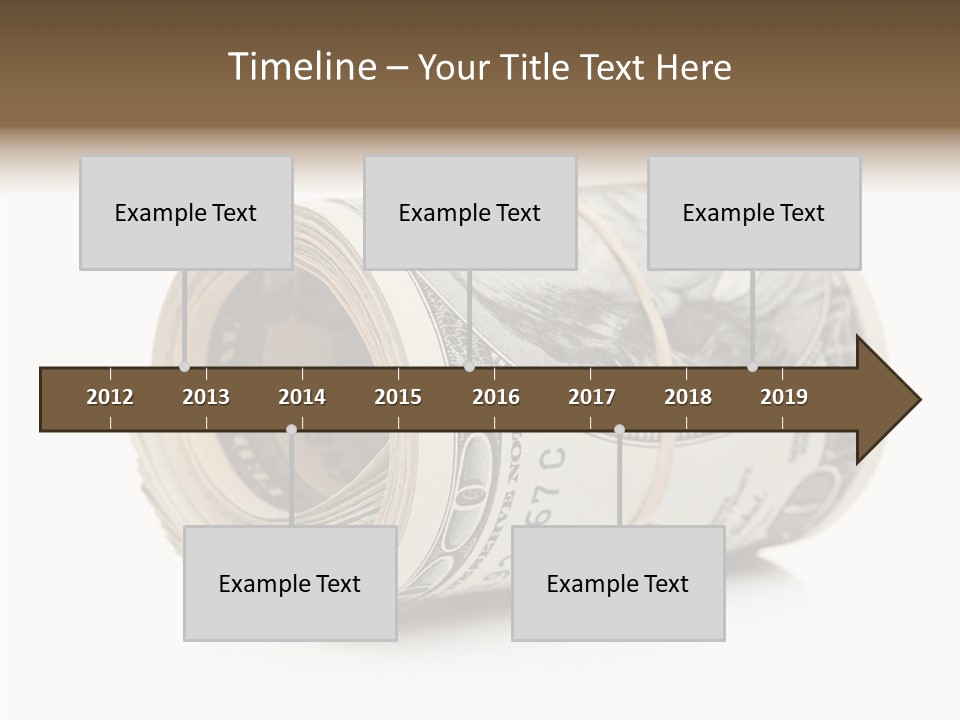 Timeline – Your Title Text Here

Example Text

Example Text

Example Text

2012 2013 2014 2015 2016 2017 2018 2019

Example Text

Example Text